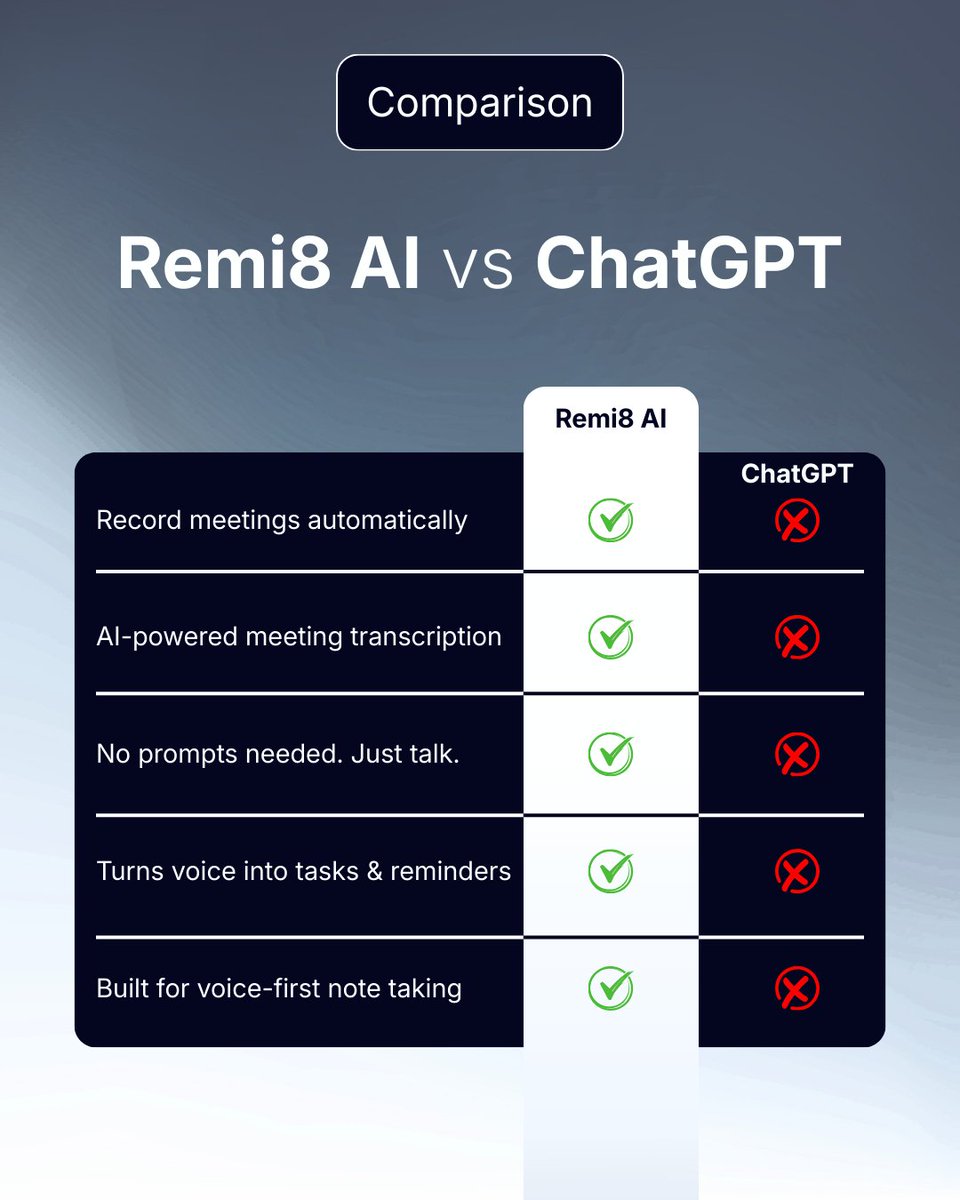 Comparison

Remi8 AI vs ChatGPT

| | Remi8 AI | ChatGPT |
|---|---|---|
| Record meetings automatically | ✓ | ✗ |
| AI-powered meeting transcription | ✓ | ✗ |
| No prompts needed. Just talk. | ✓ | ✗ |
| Turns voice into tasks & reminders | ✓ | ✗ |
| Built for voice-first note taking | ✓ | ✗ |